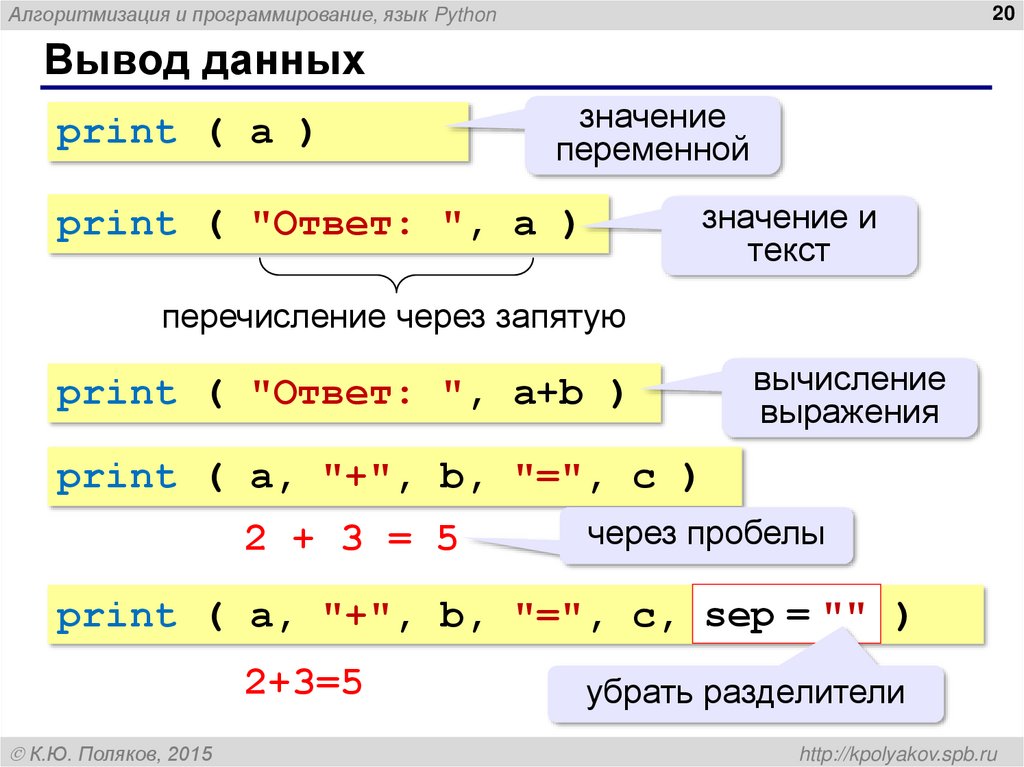 Алгоритмизация и программирование, язык Python

20

Вывод данных

print ( a )

значение переменной

print ( "Ответ: ", a )

значение и текст

перечисление через запятую

print ( "Ответ: ", a+b )

вычисление выражения

print ( a, "+", b, "=", c )

2 + 3 = 5

через пробелы

print ( a, "+", b, "=", c, sep = "" )

2+3=5

убрать разделители

© К.Ю. Поляков, 2015

http://kpolyakov.spb.ru